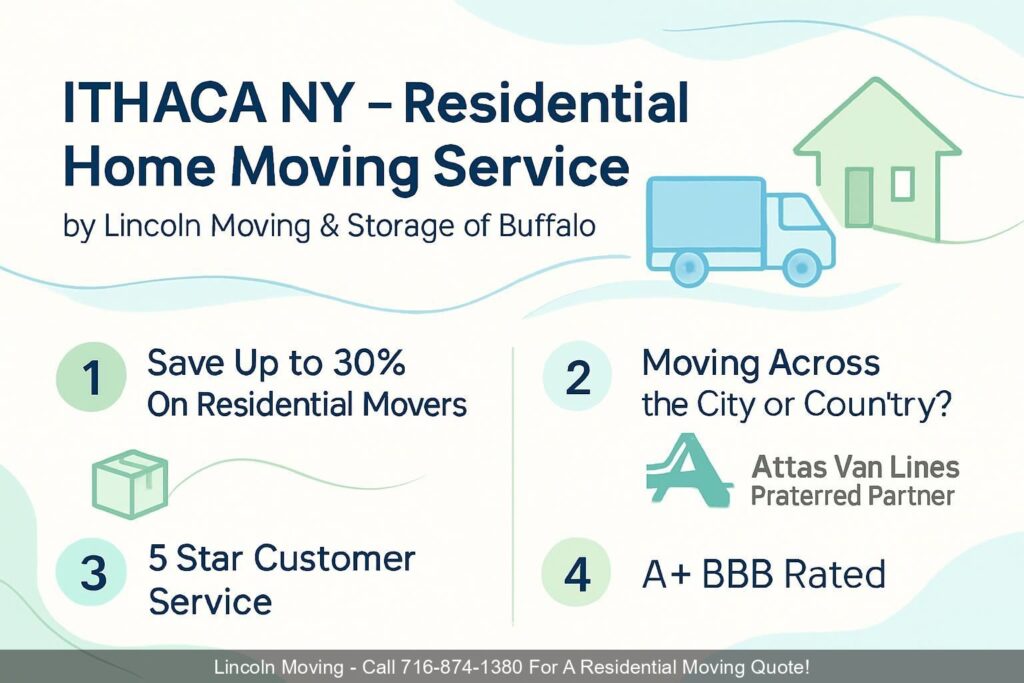 ITHACA NY – Residential Home Moving Service

by Lincoln Moving & Storage of Buffalo

1 Save Up to 30% On Residential Movers

2 Moving Across the City or Coun'try?

Attas Van Lines Praterred Partner

3 5 Star Customer Service

4 A+ BBB Rated

Lincoln Moving - Call 716-874-1380 For A Residential Moving Quote!